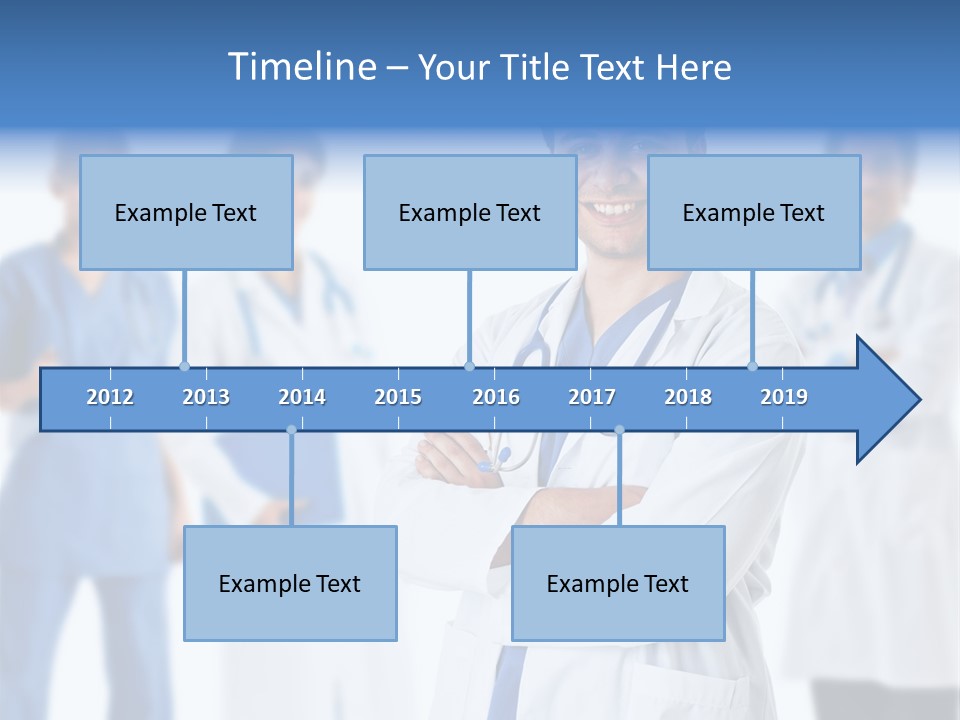 Timeline – Your Title Text Here

Example Text

Example Text

Example Text

2012 2013 2014 2015 2016 2017 2018 2019

Example Text

Example Text